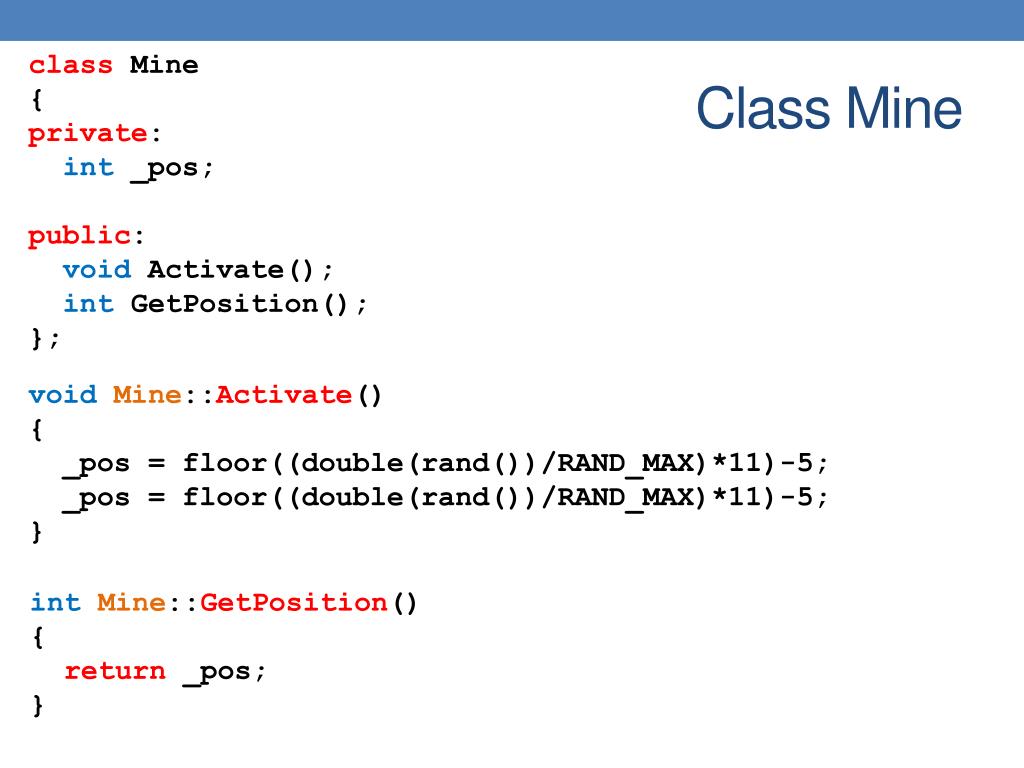 Class Mine

class Mine
{
private:
  int _pos;

public:
  void Activate();
  int GetPosition();
};

void Mine::Activate()
{
  _pos = floor((double(rand())/RAND_MAX)*11)-5;
  _pos = floor((double(rand())/RAND_MAX)*11)-5;
}

int Mine::GetPosition()
{
  return _pos;
}